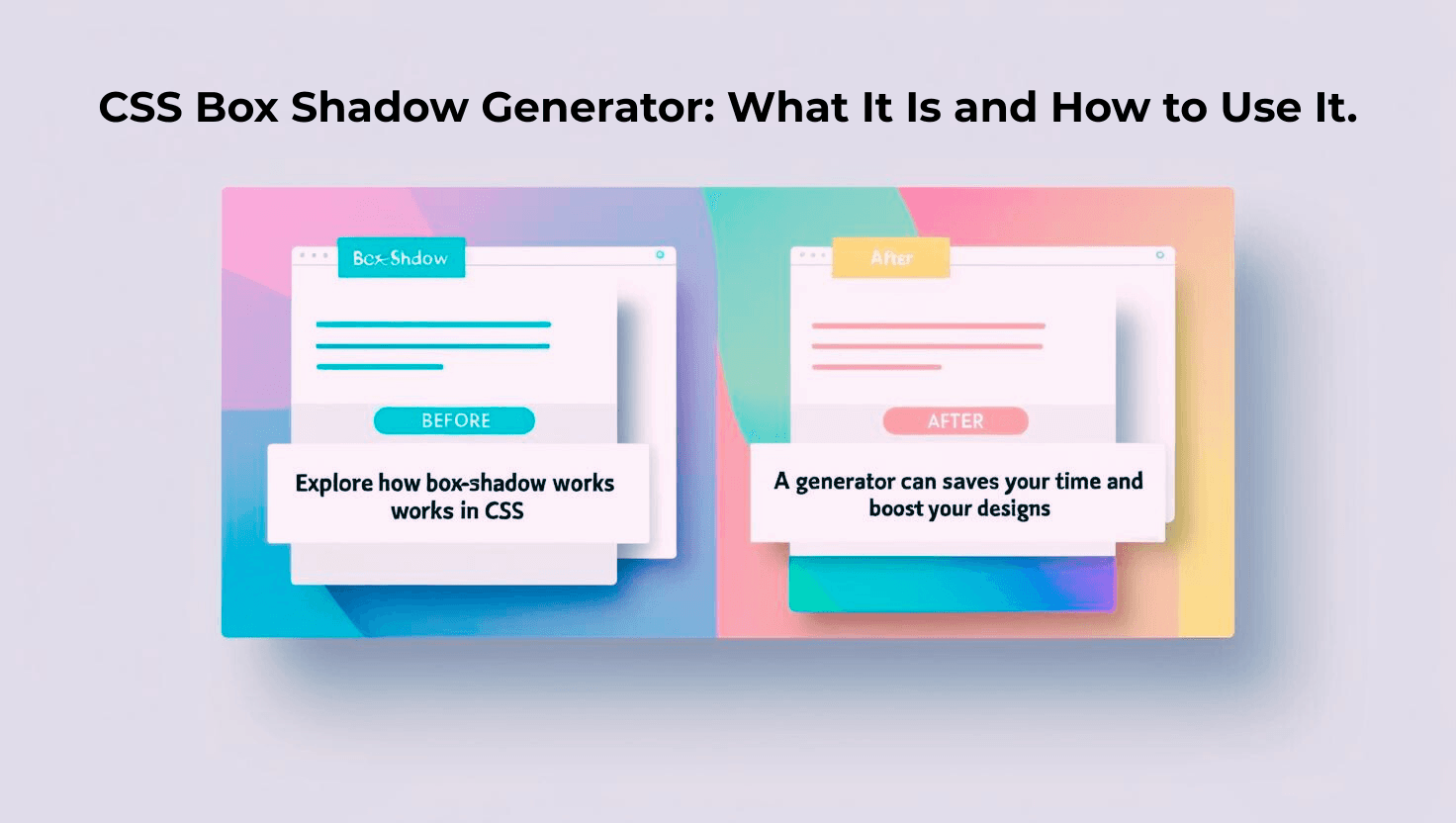 CSS Box Shadow Generator: What It Is and How to Use It.

Box-Shdow

BEFORE

Explore how box-shadow works works in CSS

After

AFTER

A generator can saves your time and boost your designs